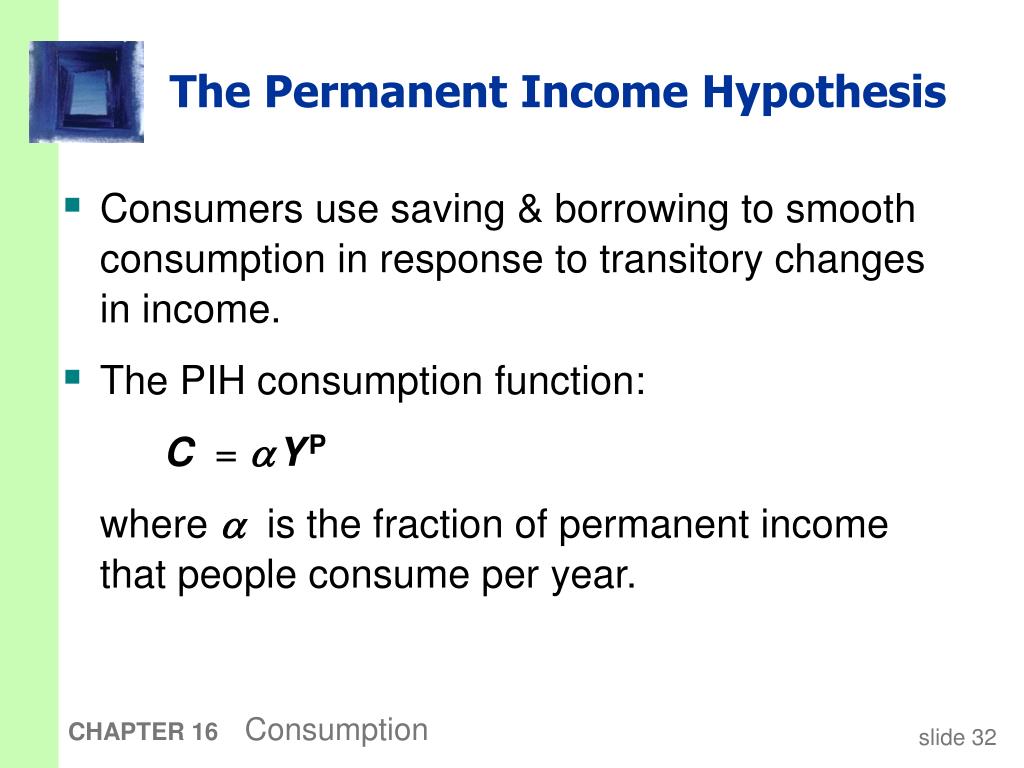 The Permanent Income Hypothesis

▪ Consumers use saving & borrowing to smooth consumption in response to transitory changes in income.

▪ The PIH consumption function:

$C = \alpha Y^P$

where $\alpha$ is the fraction of permanent income that people consume per year.

CHAPTER 16 Consumption

slide 32